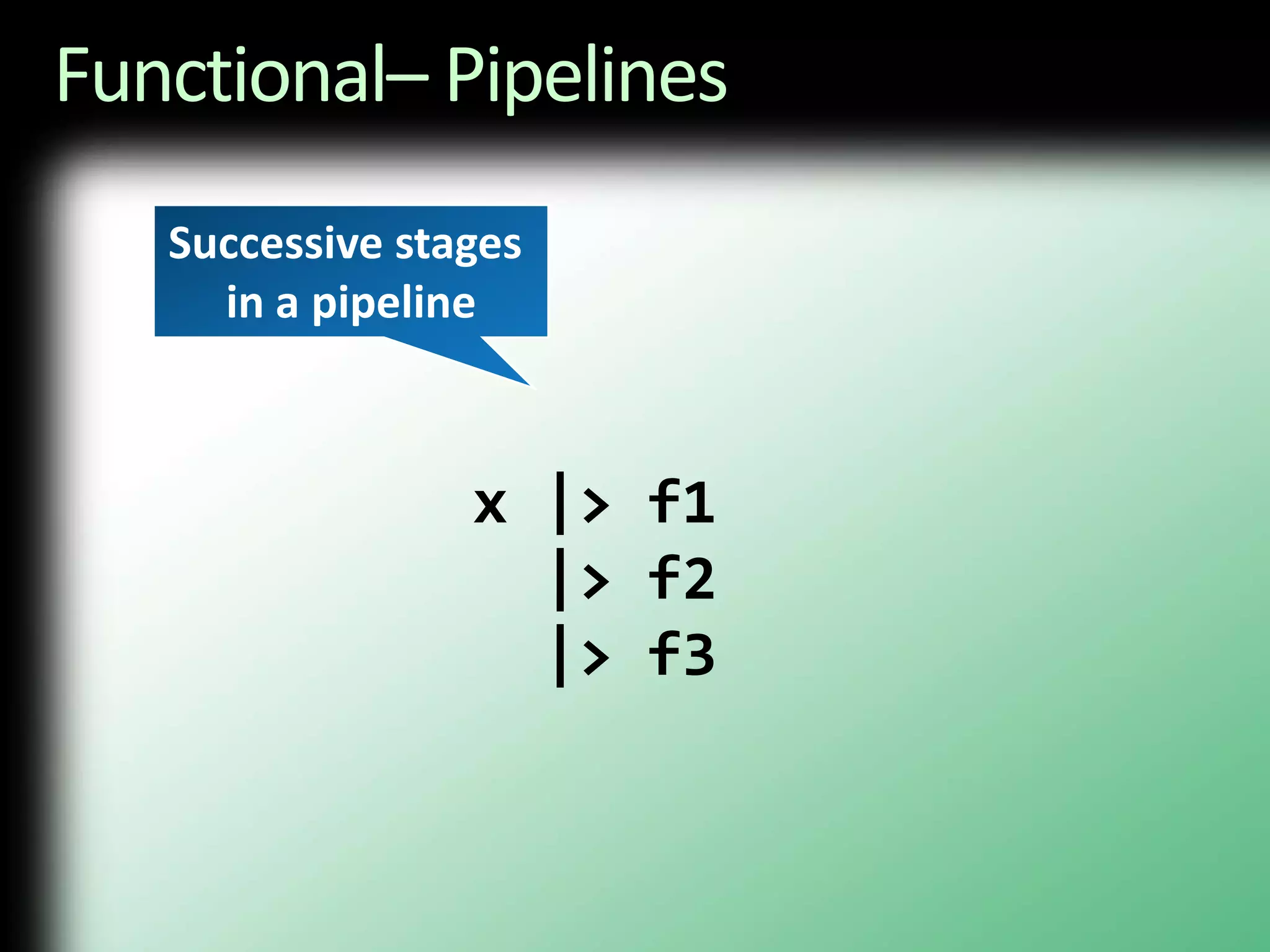 Functional– Pipelines

Successive stages in a pipeline

x |> f1
  |> f2
  |> f3